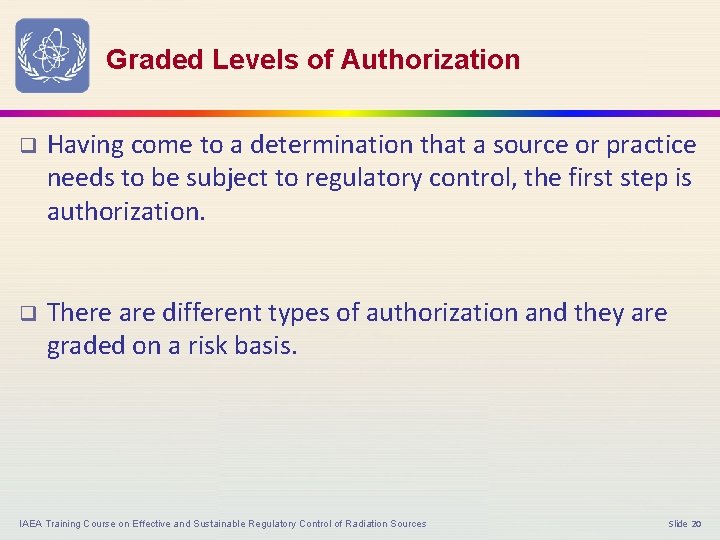 Graded Levels of Authorization

❑ Having come to a determination that a source or practice needs to be subject to regulatory control, the first step is authorization.

❑ There are different types of authorization and they are graded on a risk basis.

IAEA Training Course on Effective and Sustainable Regulatory Control of Radiation Sources

Slide 20